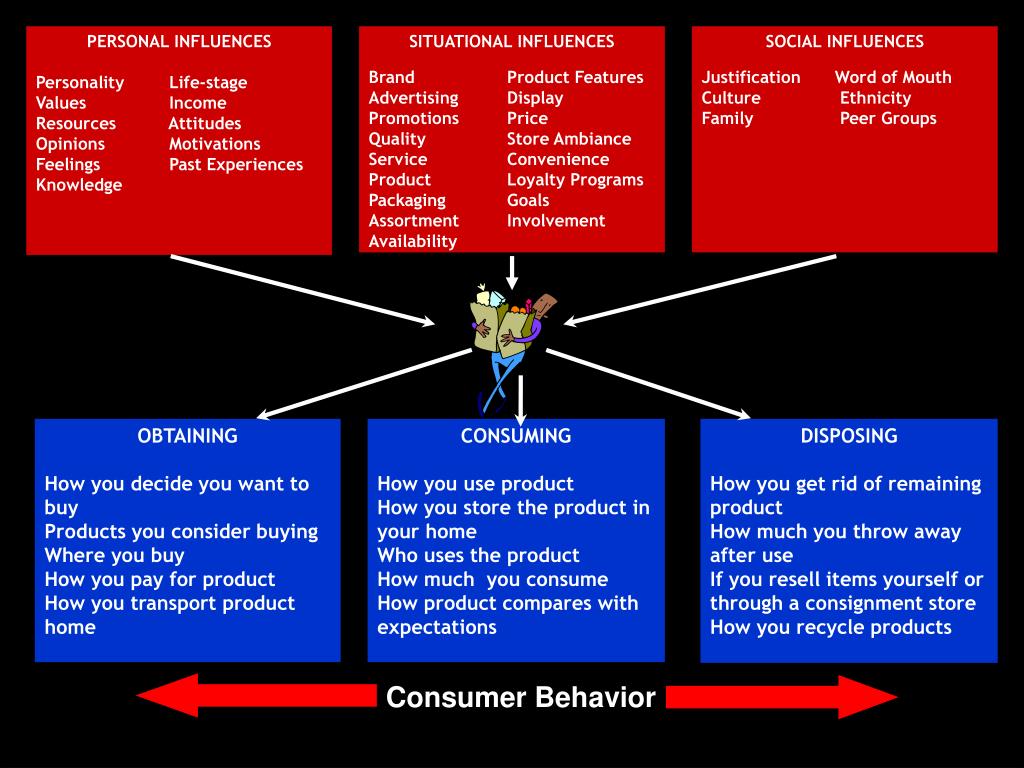 PERSONAL INFLUENCES

Personality
Values
Resources
Opinions
Feelings
Knowledge

Life-stage
Income
Attitudes
Motivations
Past Experiences

SITUATIONAL INFLUENCES

Brand
Advertising
Promotions
Quality
Service
Product
Packaging
Assortment
Availability

Product Features
Display
Price
Store Ambiance
Convenience
Loyalty Programs
Goals
Involvement

SOCIAL INFLUENCES

Justification
Culture
Family

Word of Mouth
Ethnicity
Peer Groups

OBTAINING

How you decide you want to buy
Products you consider buying
Where you buy
How you pay for product
How you transport product home

CONSUMING

How you use product
How you store the product in your home
Who uses the product
How much you consume
How product compares with expectations

DISPOSING

How you get rid of remaining product
How much you throw away after use
If you resell items yourself or through a consignment store
How you recycle products

Consumer Behavior